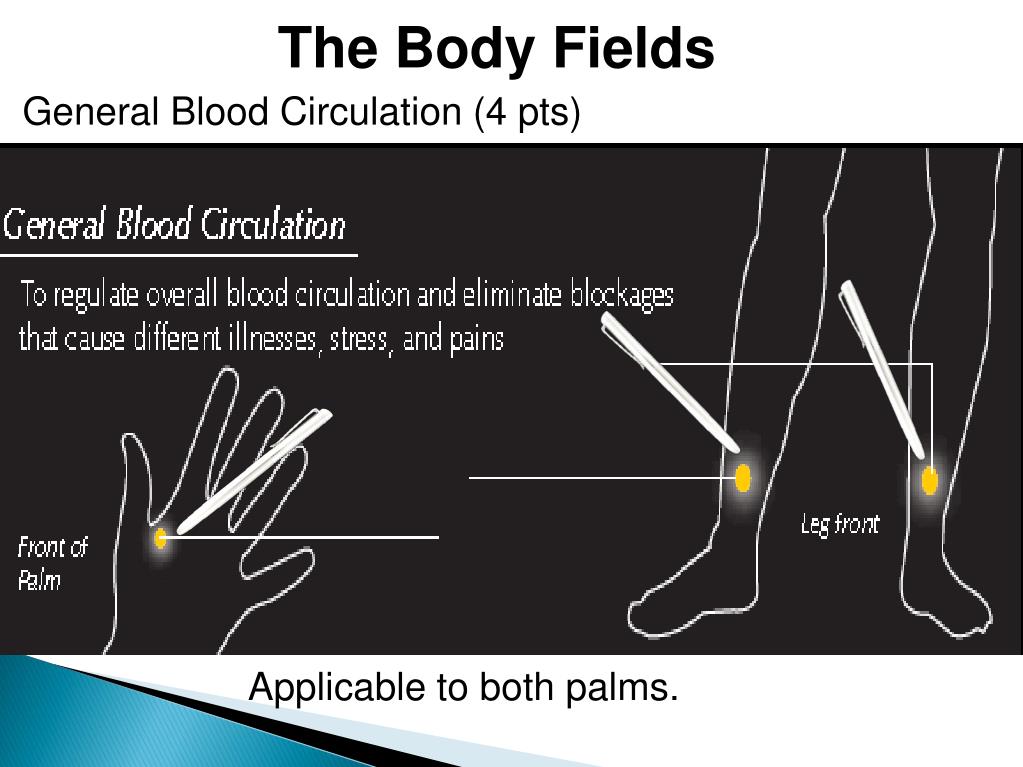 The Body Fields

General Blood Circulation (4 pts)

General Blood Circulation

To regulate overall blood circulation and eliminate blockages that cause different illnesses, stress, and pains

Front of Palm

Leg front

Applicable to both palms.